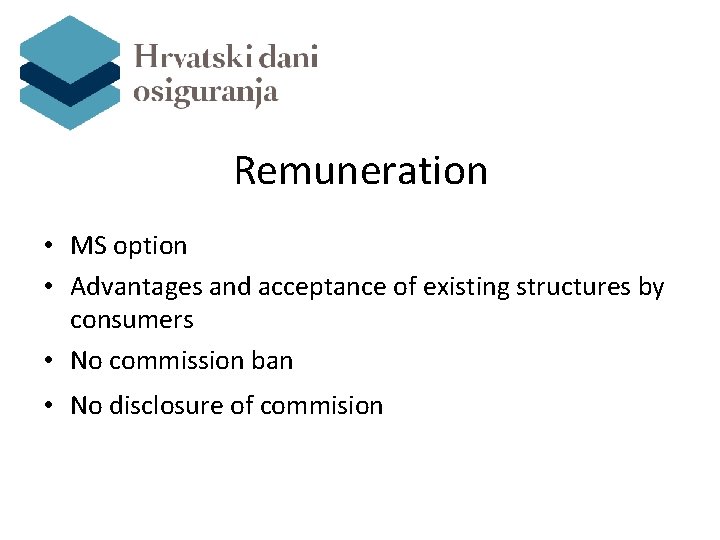 Hrvatski dani osiguranja

Remuneration

• MS option
• Advantages and acceptance of existing structures by consumers
• No commission ban
• No disclosure of commision